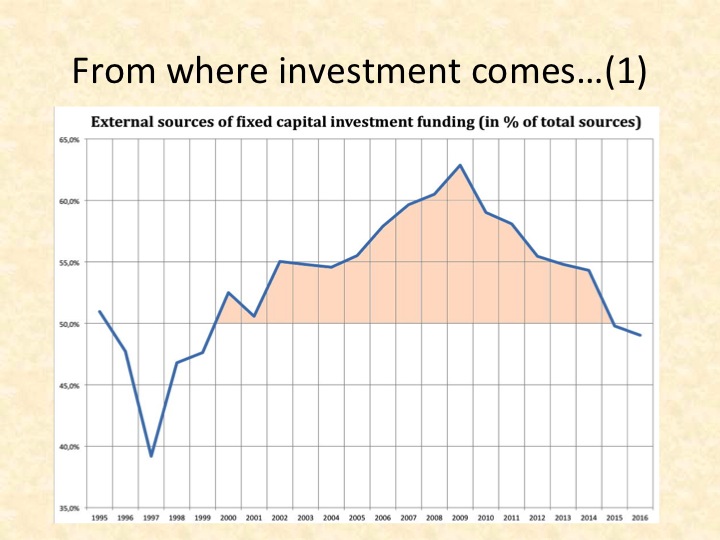 From where investment comes…(1)

External sources of fixed capital investment funding (in % of total sources)

65,0%
60,0%
55,0%
50,0%
45,0%
40,0%
35,0%

1995 1996 1997 1998 1999 2000 2001 2002 2003 2004 2005 2006 2007 2008 2009 2010 2011 2012 2013 2014 2015 2016